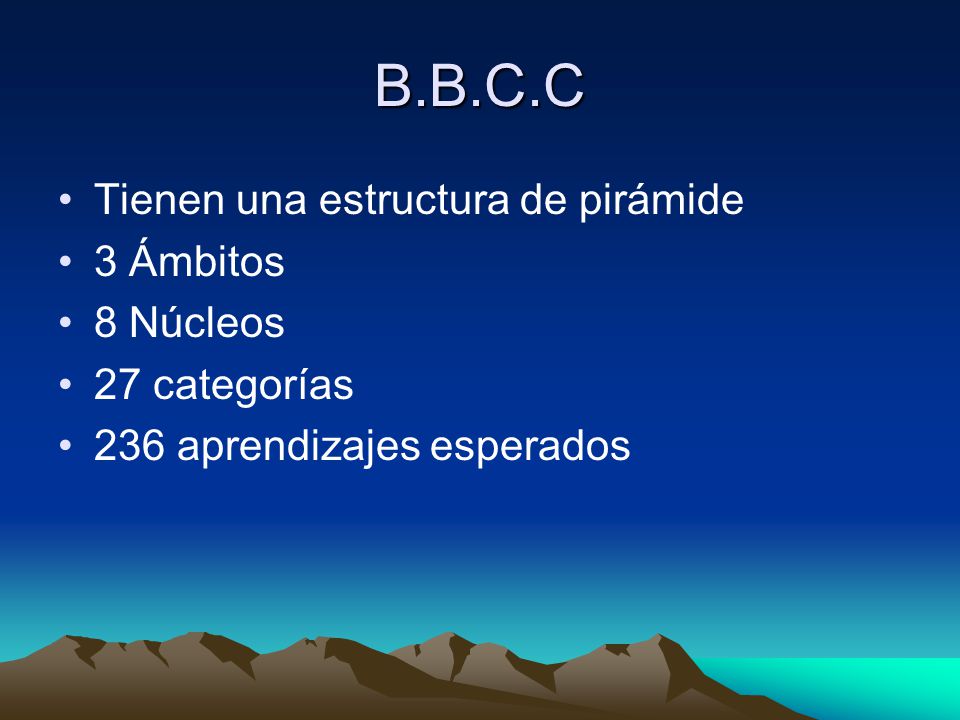 B.B.C.C

• Tienen una estructura de pirámide
• 3 Ámbitos
• 8 Núcleos
• 27 categorías
• 236 aprendizajes esperados